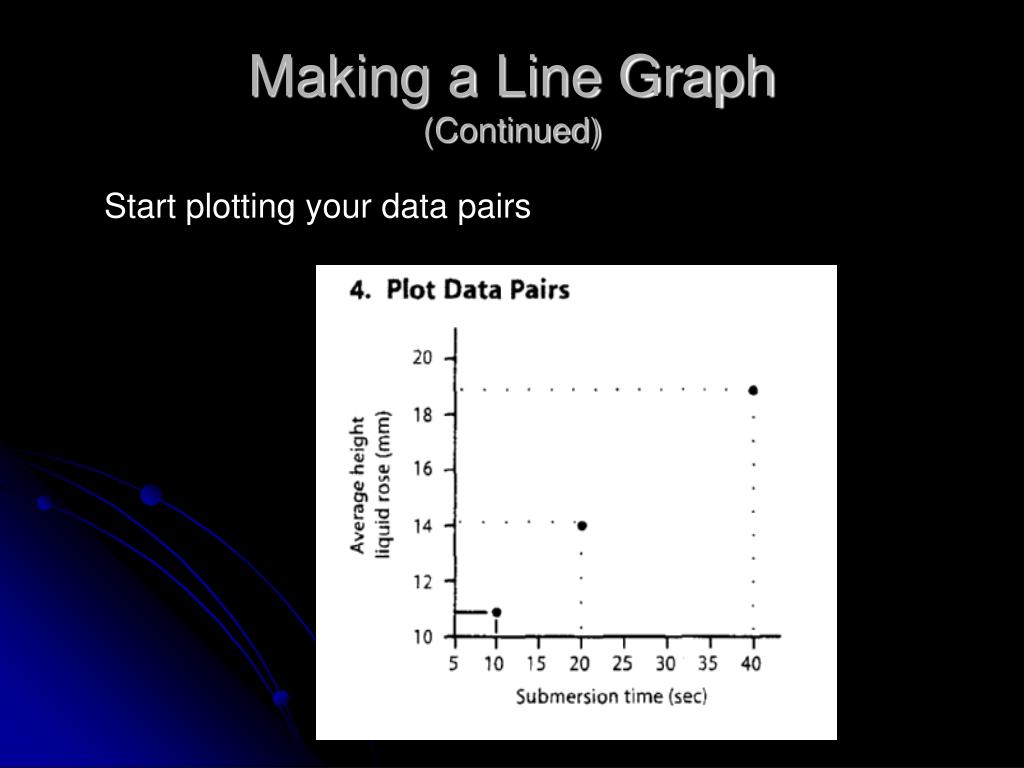 Making a Line Graph
(Continued)

Start plotting your data pairs

4. Plot Data Pairs

Average height liquid rose (mm)

20
18
16
14
12
10

5 10 15 20 25 30 35 40

Submersion time (sec)